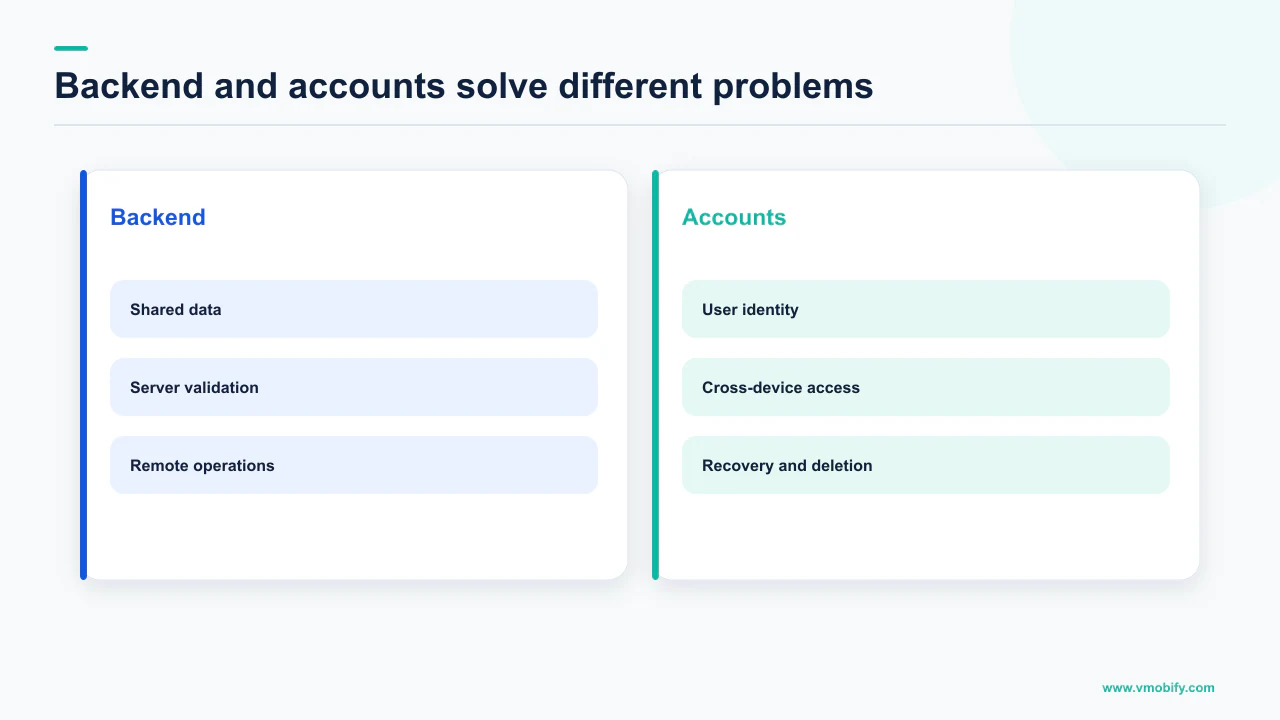 Backend and accounts solve different problems

Backend

Shared data

Server validation

Remote operations

Accounts

User identity

Cross-device access

Recovery and deletion

www.vmobify.com